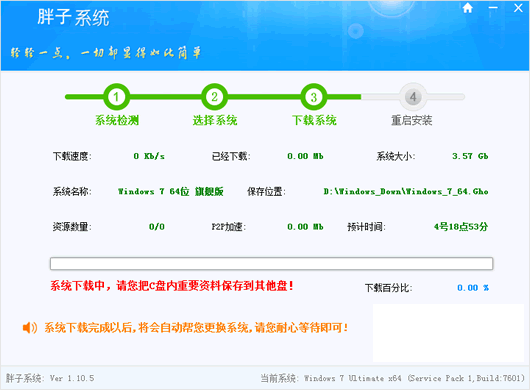 胖子系统

轻轻一点，一切都显得如此简单

1 系统检测
2 选择系统
3 下载系统
4 重启安装

下载速度: 0 Kb/s
已经下载: 0.00 Mb
系统大小: 3.57 Gb

系统名称: Windows 7 64位 旗舰版
保存位置: D:\Windows_Down\Windows_7_64.Gho

资源数量: 0/0
P2P加速: 0.00 Mb
预计时间: 4号18点53分

系统下载中，请您把C盘内重要资料保存到其他盘！
下载百分比: 0.00 %

系统下载完成以后,将会自动帮您更换系统,请您耐心等待即可！

胖子系统: Ver 1.10.5
当前系统: Windows 7 Ultimate x64 (Service Pack 1,Build:7601)